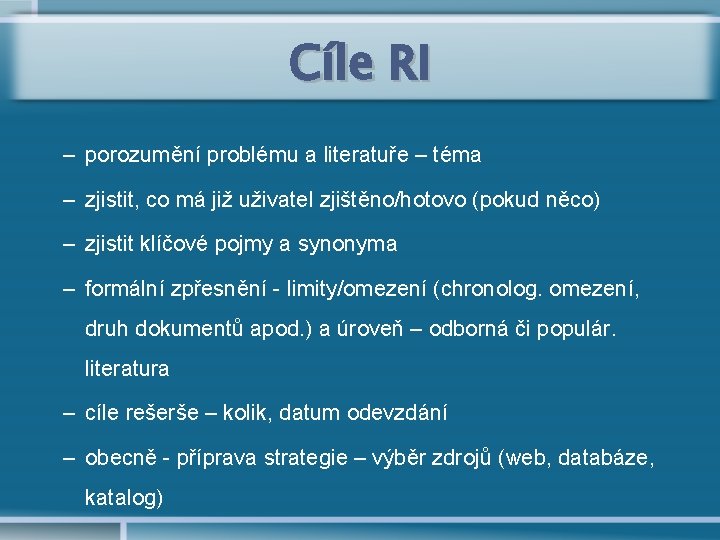 Cíle RI

– porozumění problému a literatuře – téma

– zjistit, co má již uživatel zjištěno/hotovo (pokud něco)

– zjistit klíčové pojmy a synonyma

– formální zpřesnění - limity/omezení (chronolog. omezení, druh dokumentů apod.) a úroveň – odborná či populár. literatura

– cíle rešerše – kolik, datum odevzdání

– obecně - příprava strategie – výběr zdrojů (web, databáze, katalog)